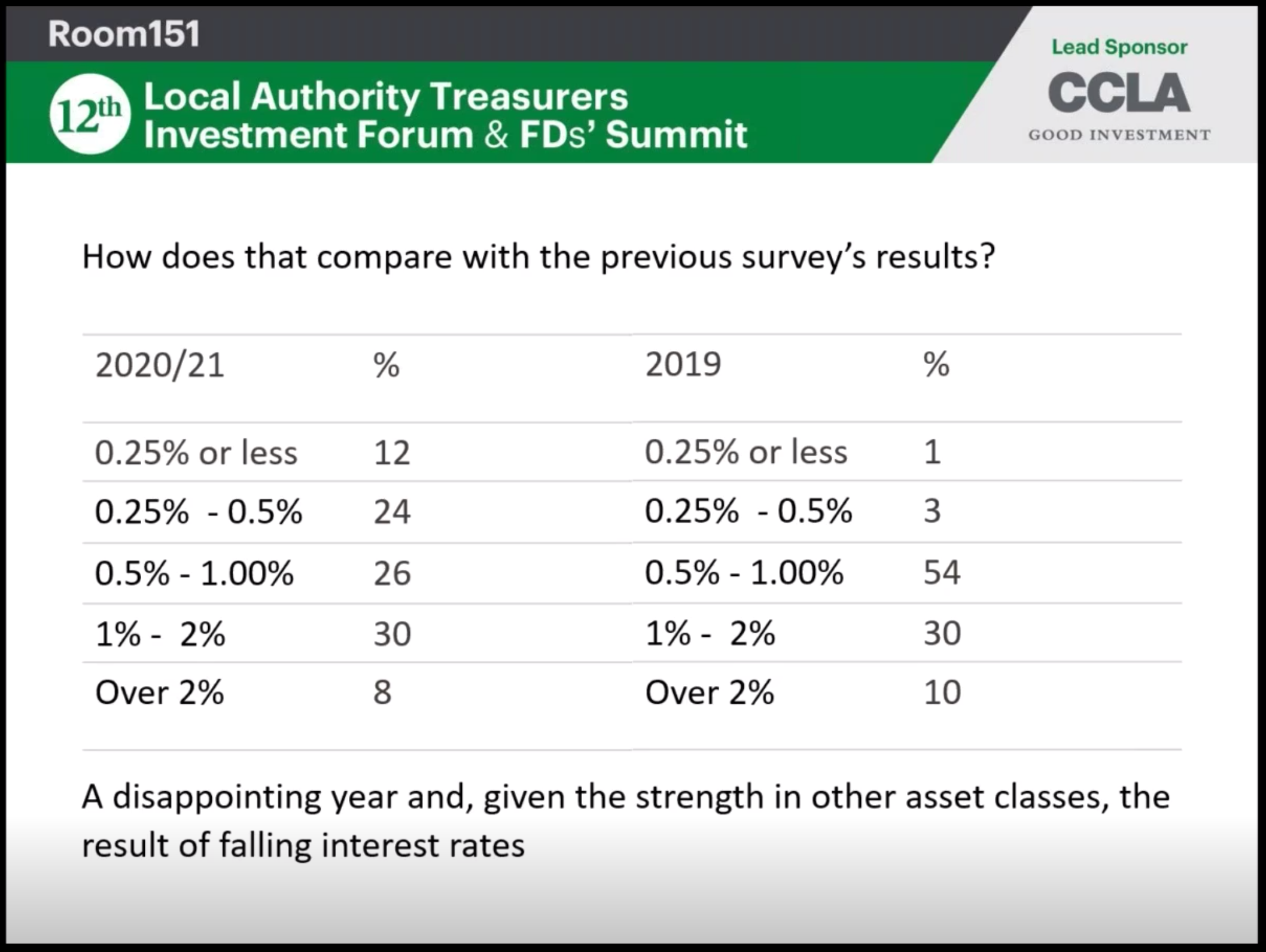 Room151

12th Local Authority Treasurers Investment Forum & FDs' Summit

Lead Sponsor
CCLA
GOOD INVESTMENT

How does that compare with the previous survey's results?

| 2020/21 | % | 2019 | % |
|---|---|---|---|
| 0.25% or less | 12 | 0.25% or less | 1 |
| 0.25% - 0.5% | 24 | 0.25% - 0.5% | 3 |
| 0.5% - 1.00% | 26 | 0.5% - 1.00% | 54 |
| 1% - 2% | 30 | 1% - 2% | 30 |
| Over 2% | 8 | Over 2% | 10 |

A disappointing year and, given the strength in other asset classes, the result of falling interest rates